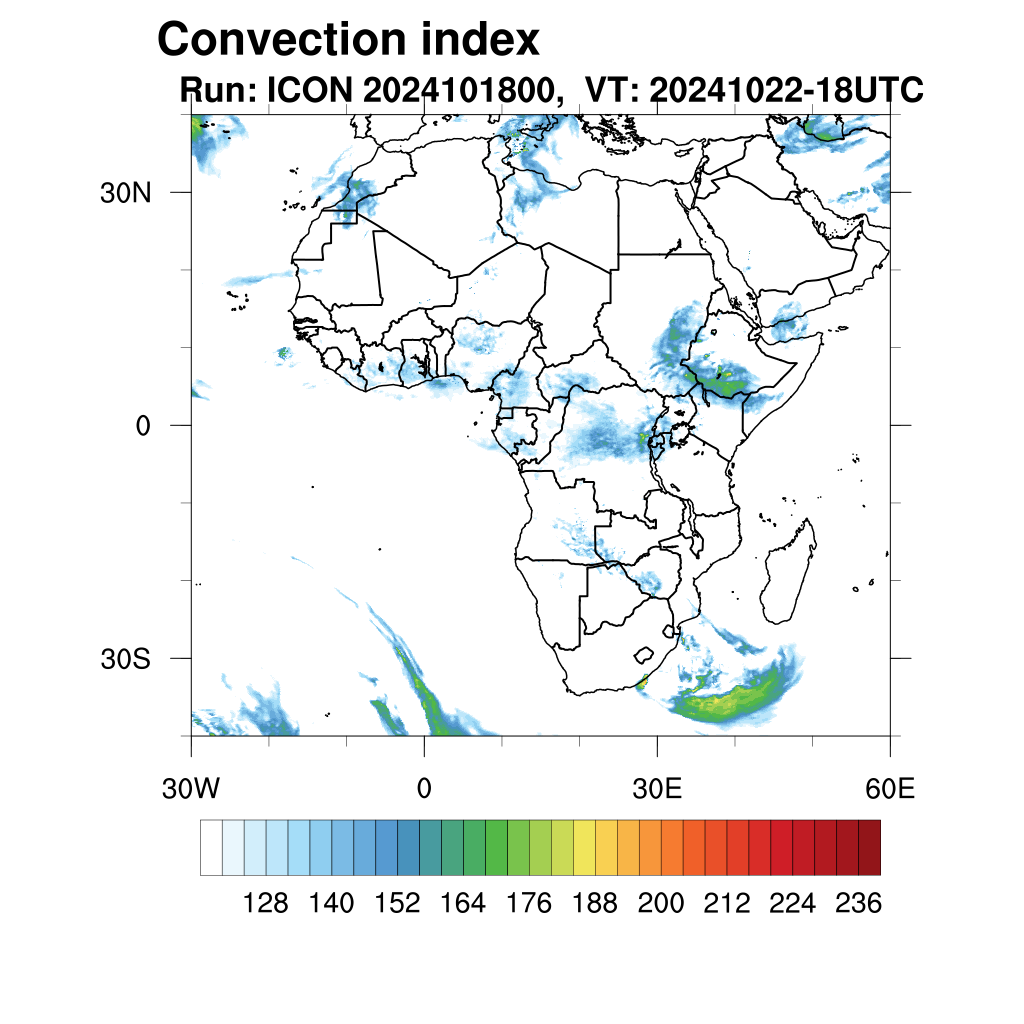 Convection index
Run: ICON 2024101800, VT: 20241022-18UTC

30N
0
30S

30W
0
30E
60E

128 140 152 164 176 188 200 212 224 236